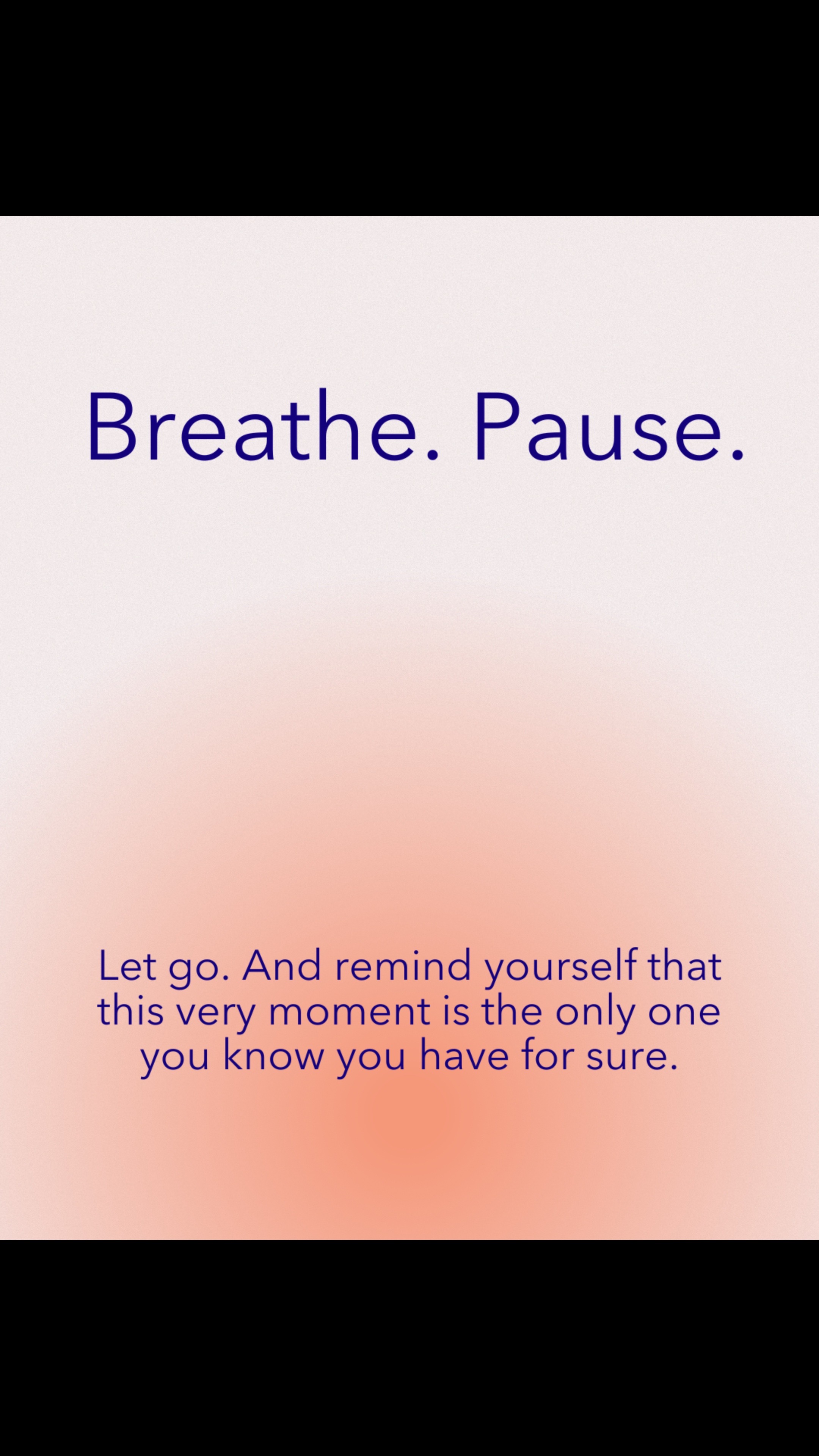 Breathe. Pause.

Let go. And remind yourself that this very moment is the only one you know you have for sure.